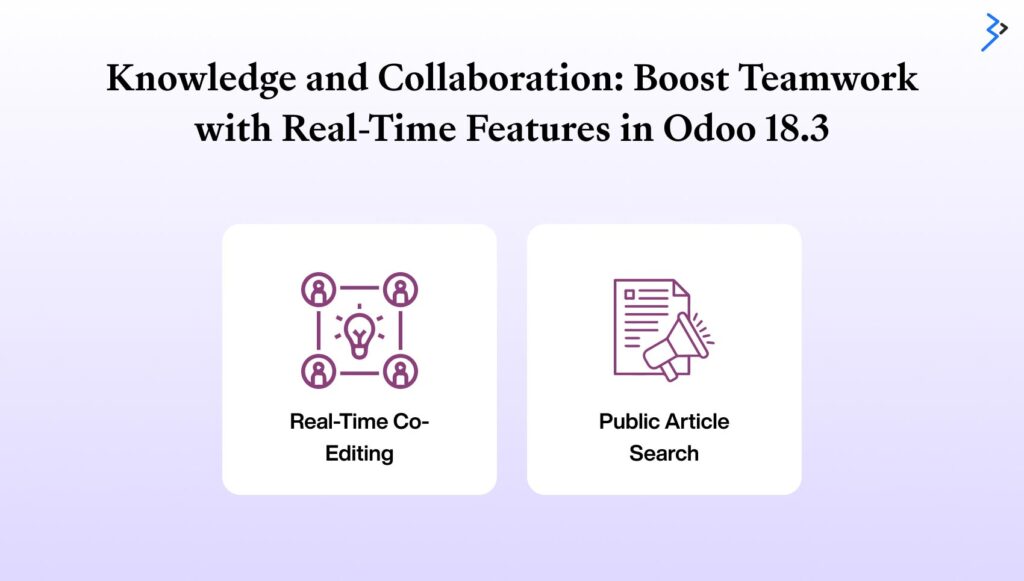 Knowledge and Collaboration: Boost Teamwork with Real-Time Features in Odoo 18.3

Real-Time Co-Editing

Public Article Search